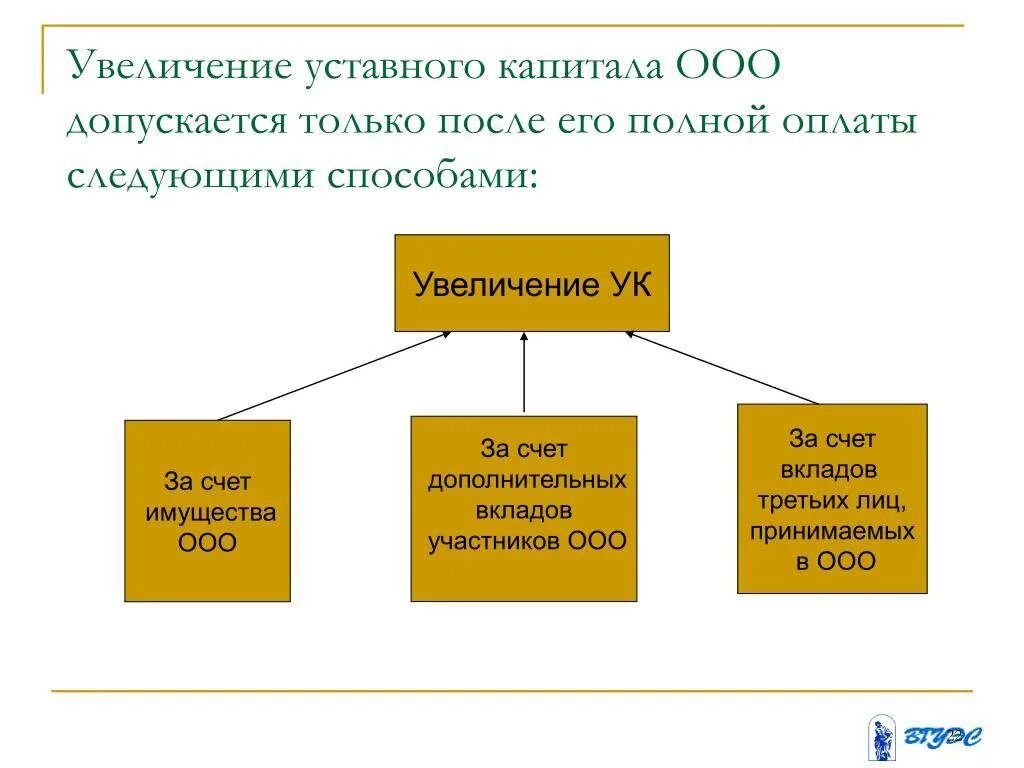 Увеличение уставного капитала ООО допускается только после его полной оплаты следующими способами:

Увеличение УК

За счет имущества ООО

За счет дополнительных вкладов участников ООО

За счет вкладов третьих лиц, принимаемых в ООО

ВГУЭС